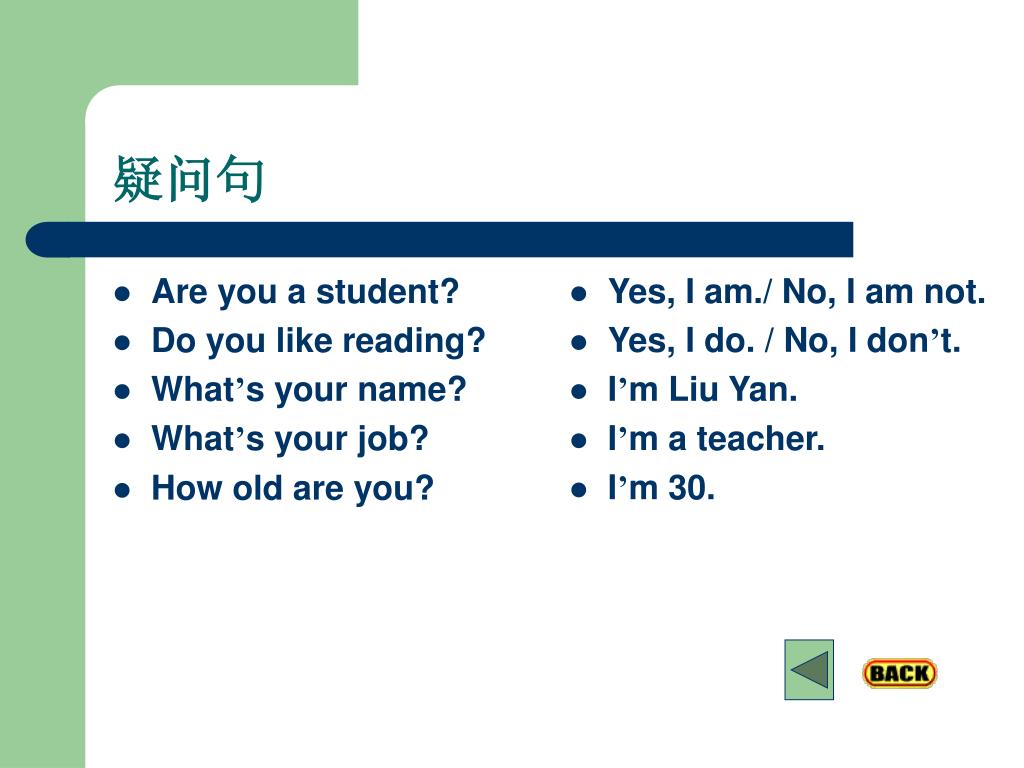 疑问句

- Are you a student?
- Do you like reading?
- What’s your name?
- What’s your job?
- How old are you?

- Yes, I am./ No, I am not.
- Yes, I do. / No, I don’t.
- I’m Liu Yan.
- I’m a teacher.
- I’m 30.

BACK